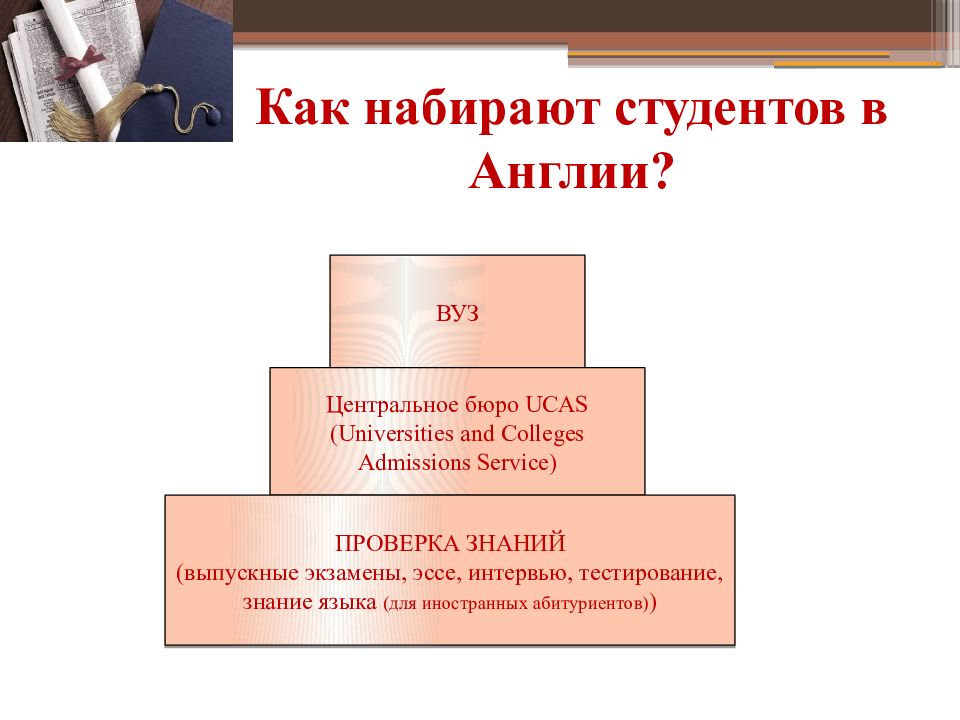 Как набирают студентов в Англии?

ВУЗ

Центральное бюро UCAS (Universities and Colleges Admissions Service)

ПРОВЕРКА ЗНАНИЙ (выпускные экзамены, эссе, интервью, тестирование, знание языка (для иностранных абитуриентов))